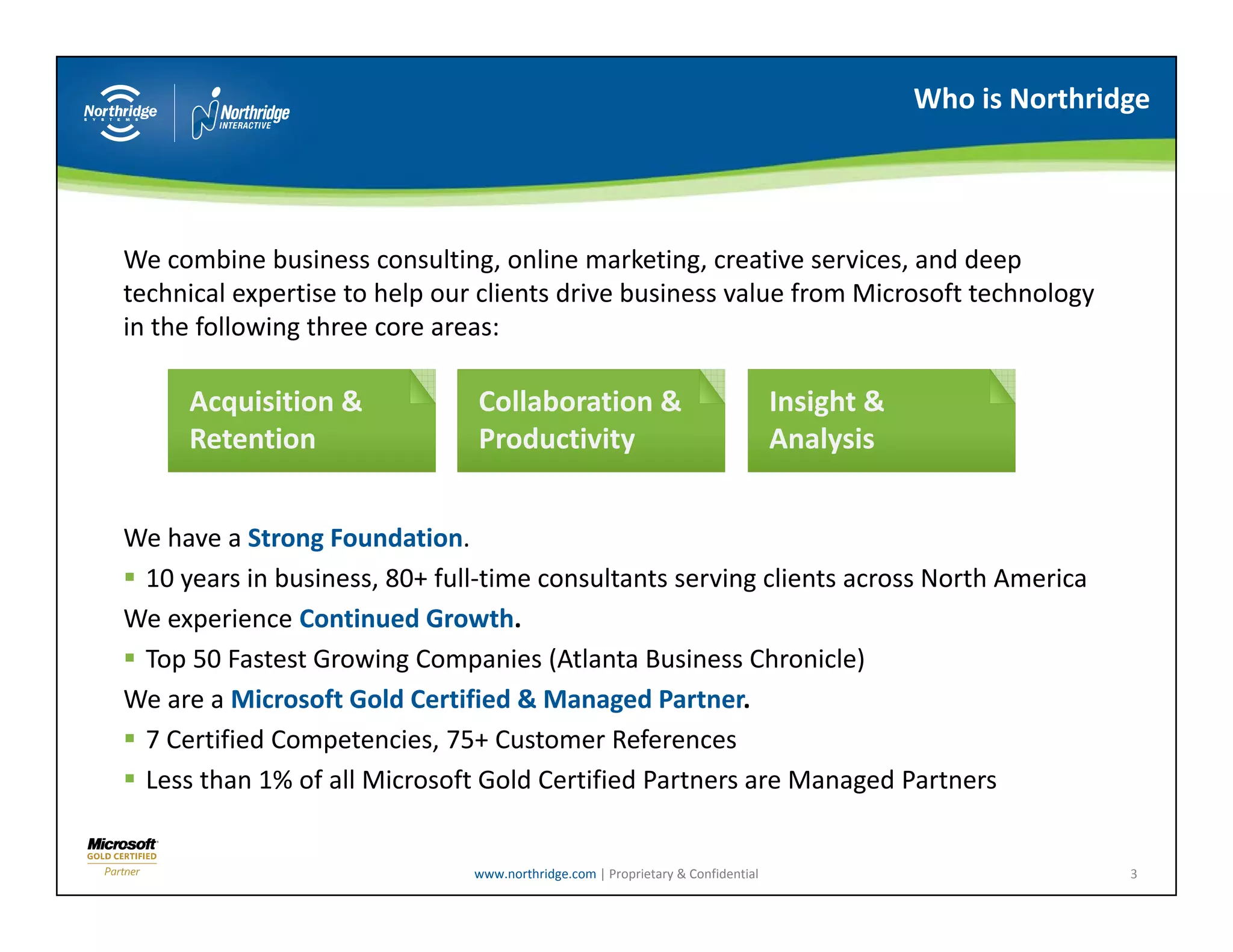 Northridge SYSTEMS

Northridge INTERACTIVE

Who is Northridge

We combine business consulting, online marketing, creative services, and deep technical expertise to help our clients drive business value from Microsoft technology in the following three core areas:

Acquisition & Retention

Collaboration & Productivity

Insight & Analysis

We have a Strong Foundation.

▪ 10 years in business, 80+ full-time consultants serving clients across North America

We experience Continued Growth.

▪ Top 50 Fastest Growing Companies (Atlanta Business Chronicle)

We are a Microsoft Gold Certified & Managed Partner.

▪ 7 Certified Competencies, 75+ Customer References

▪ Less than 1% of all Microsoft Gold Certified Partners are Managed Partners

Microsoft GOLD CERTIFIED Partner

www.northridge.com | Proprietary & Confidential

3